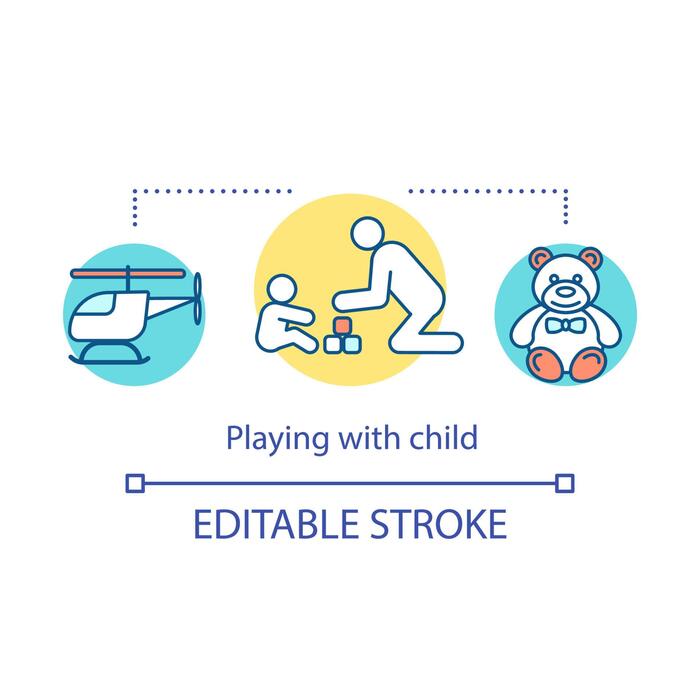 Playing with child

EDITABLE STROKE